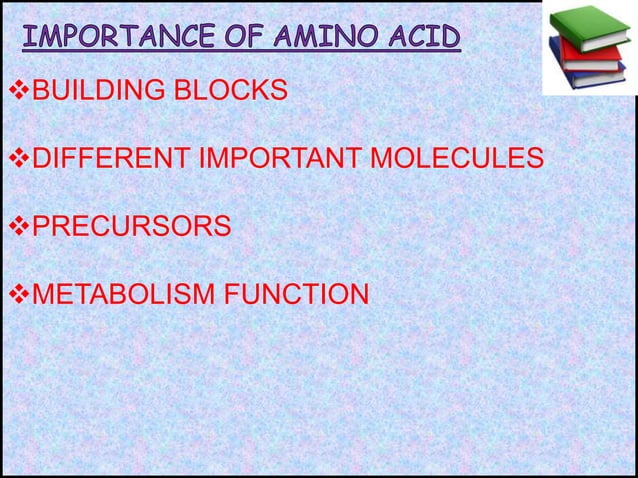 IMPORTANCE OF AMINO ACID

❖BUILDING BLOCKS

❖DIFFERENT IMPORTANT MOLECULES

❖PRECURSORS

❖METABOLISM FUNCTION